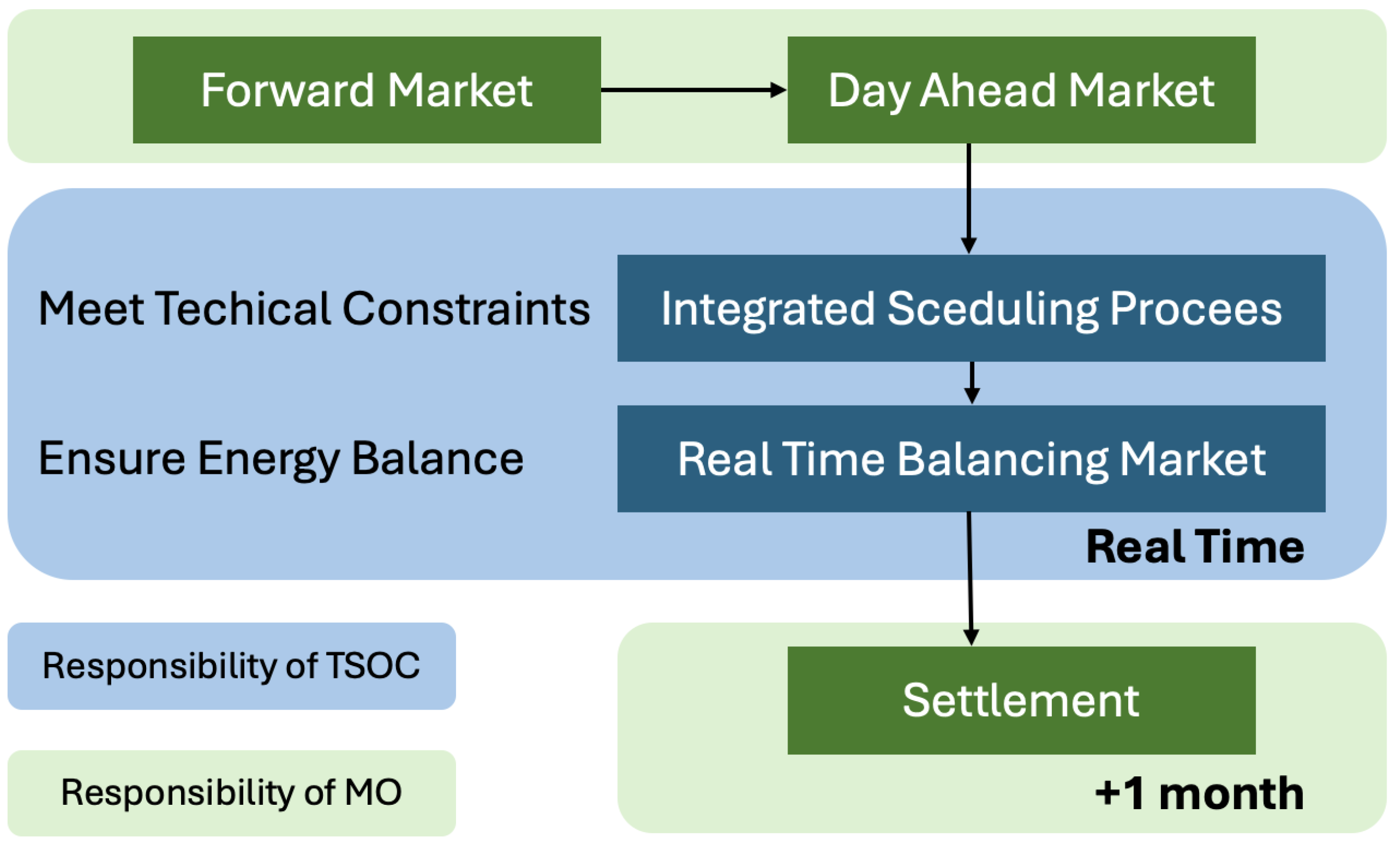 Forward Market

Day Ahead Market

Meet Techical Constraints

Integrated Sceduling Procees

Ensure Energy Balance

Real Time Balancing Market

Real Time

Responsibility of TSOC

Responsibility of MO

Settlement

+1 month